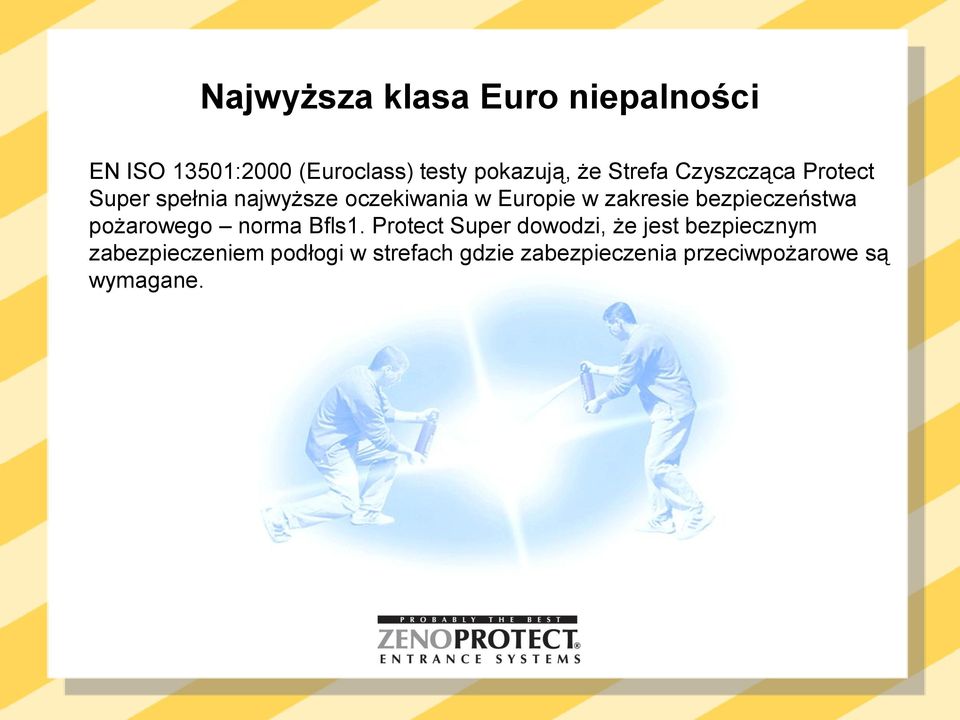 Najwyższa klasa Euro niepalności

EN ISO 13501:2000 (Euroclass) testy pokazują, że Strefa Czyszcząca Protect Super spełnia najwyższe oczekiwania w Europie w zakresie bezpieczeństwa pożarowego – norma Bfls1. Protect Super dowodzi, że jest bezpiecznym zabezpieczeniem podłogi w strefach gdzie zabezpieczenia przeciwpożarowe są wymagane.

PROBABLY THE BEST
ZENOPROTECT®
ENTRANCE SYSTEMS